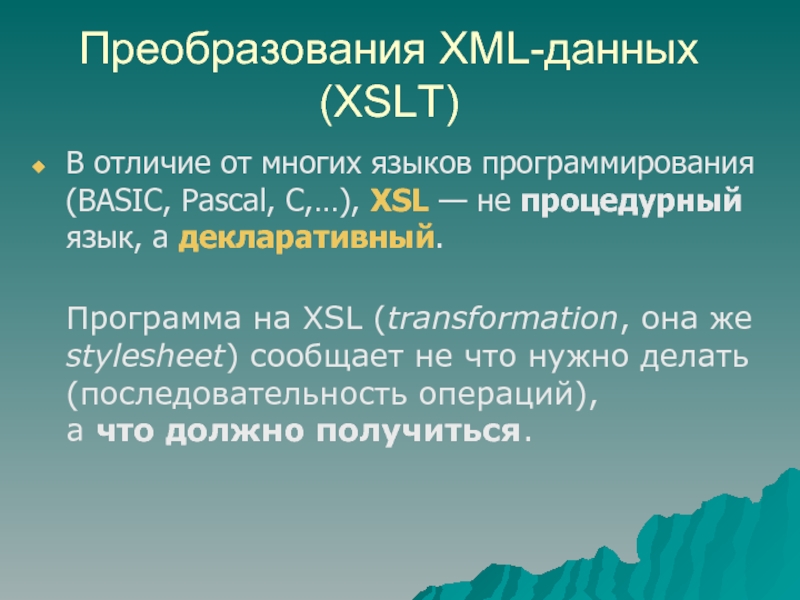 Преобразования XML-данных (XSLT)

В отличие от многих языков программирования (BASIC, Pascal, C,…), XSL — не процедурный язык, а декларативный.

Программа на XSL (transformation, она же stylesheet) сообщает не что нужно делать (последовательность операций), а что должно получиться.